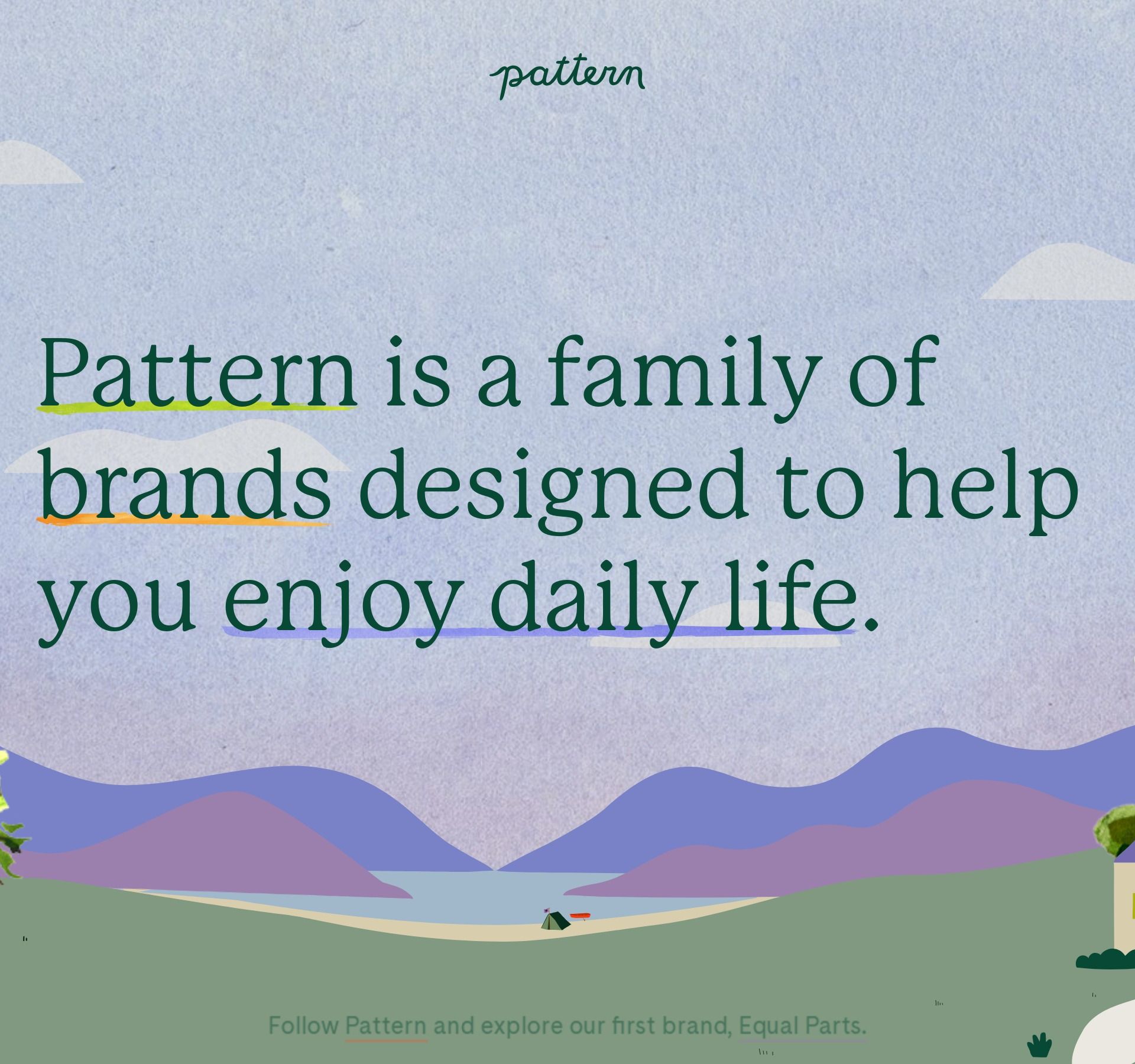 pattern

Pattern is a family of brands designed to help you enjoy daily life.

Follow Pattern and explore our first brand, Equal Parts.